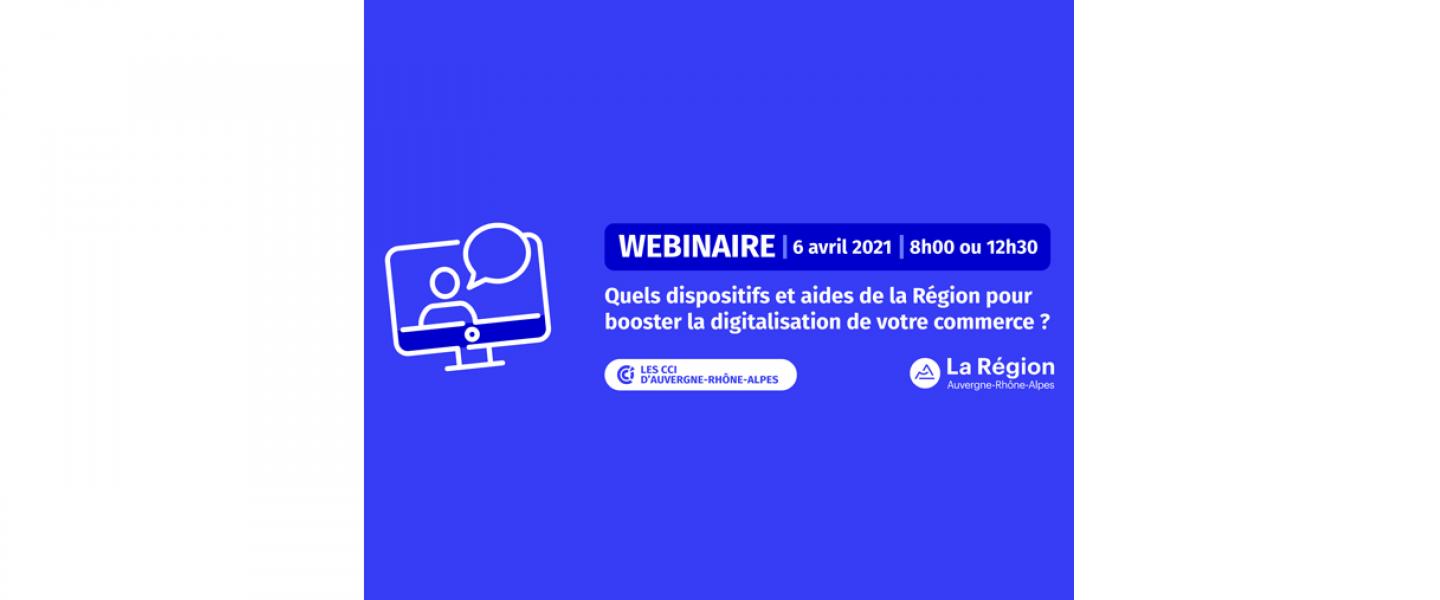 WEBINAIRE | 6 avril 2021 | 8h00 ou 12h30

Quels dispositifs et aides de la Région pour booster la digitalisation de votre commerce ?

LES CCI D'AUVERGNE-RHÔNE-ALPES

La Région Auvergne-Rhône-Alpes